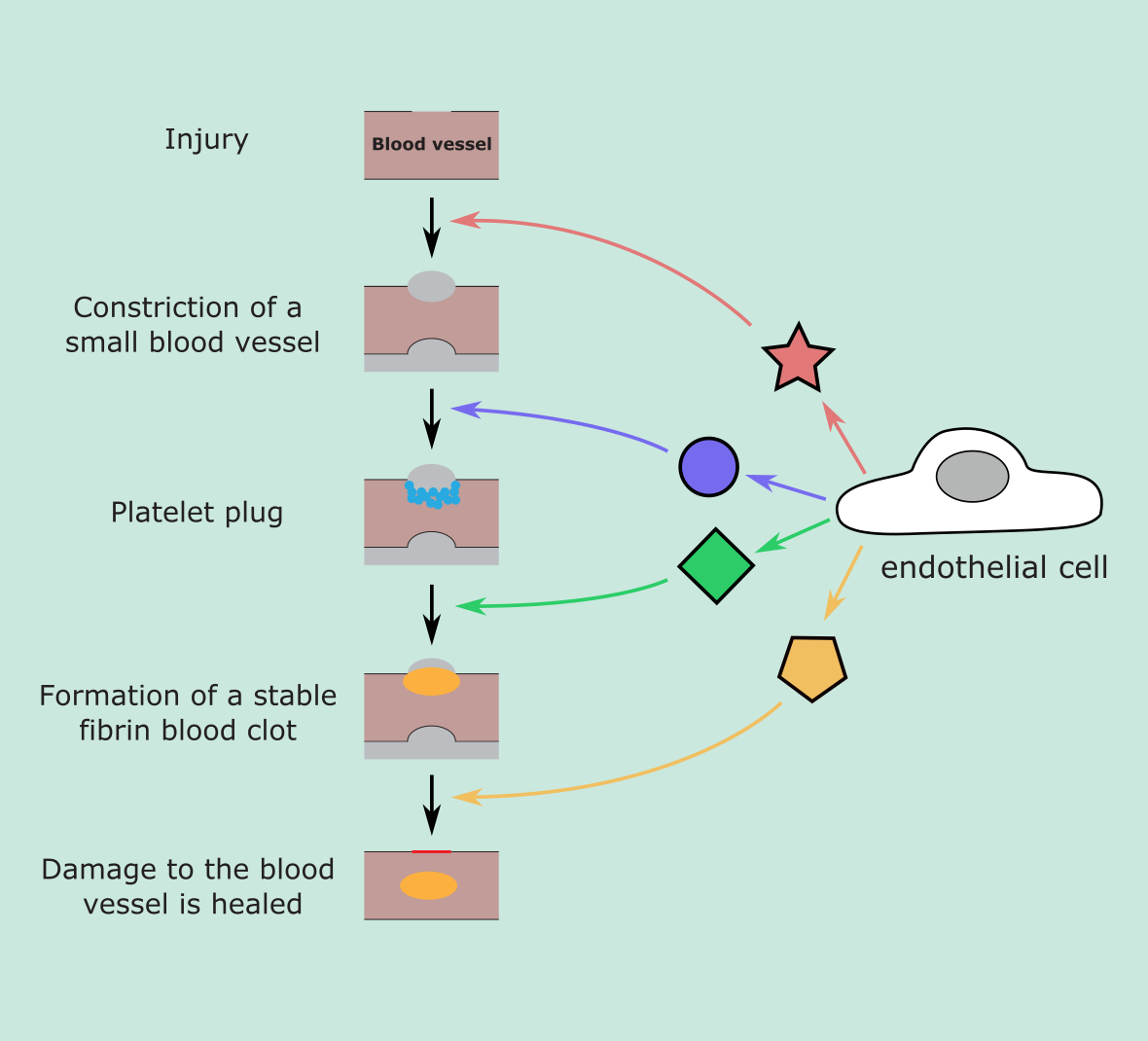 Injury

Blood vessel

Constriction of a small blood vessel

Platelet plug

Formation of a stable fibrin blood clot

Damage to the blood vessel is healed

endothelial cell